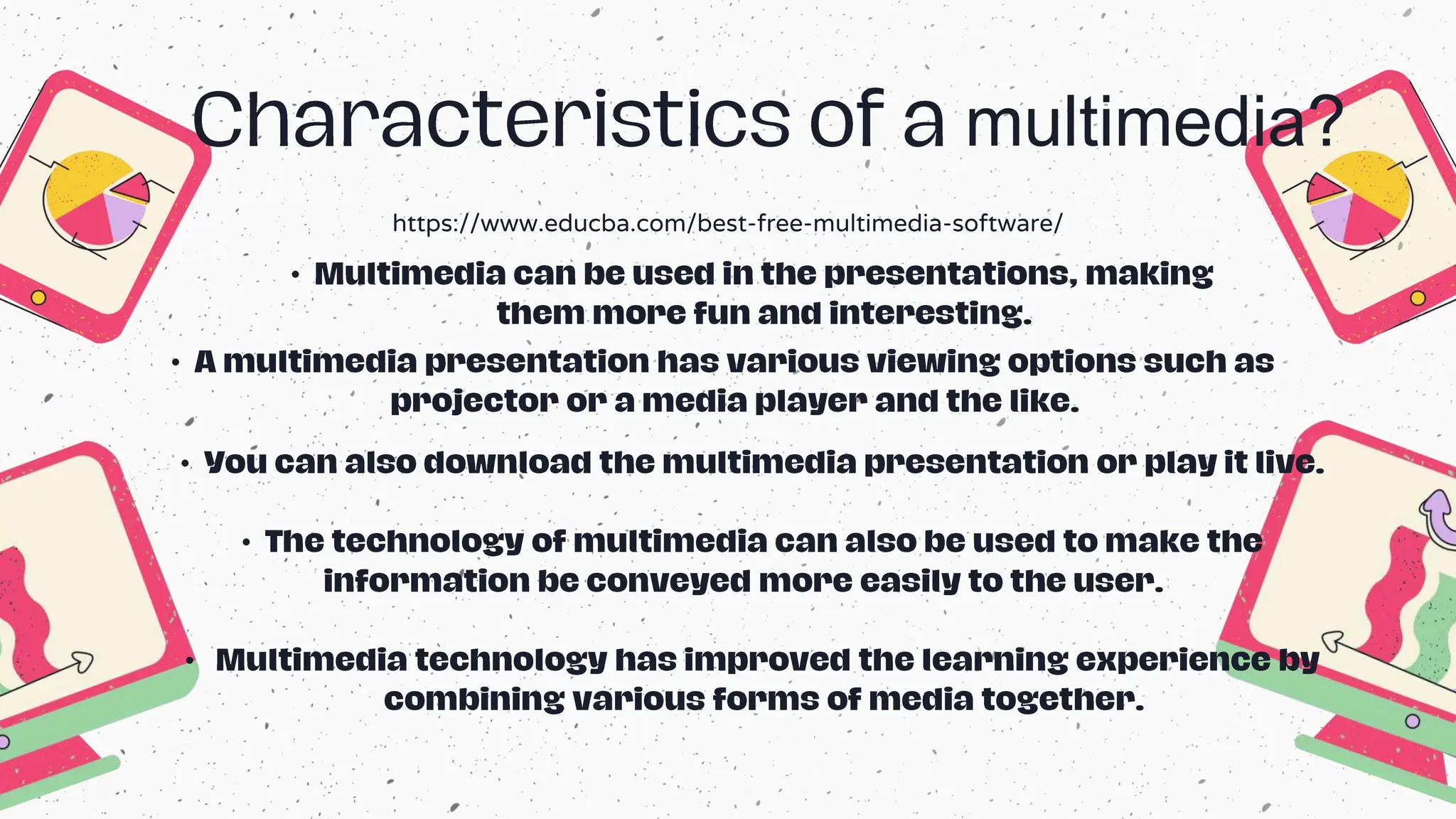 Characteristics of a multimedia?

https://www.educba.com/best-free-multimedia-software/

• Multimedia can be used in the presentations, making them more fun and interesting.

• A multimedia presentation has various viewing options such as projector or a media player and the like.

• You can also download the multimedia presentation or play it live.

• The technology of multimedia can also be used to make the information be conveyed more easily to the user.

• Multimedia technology has improved the learning experience by combining various forms of media together.